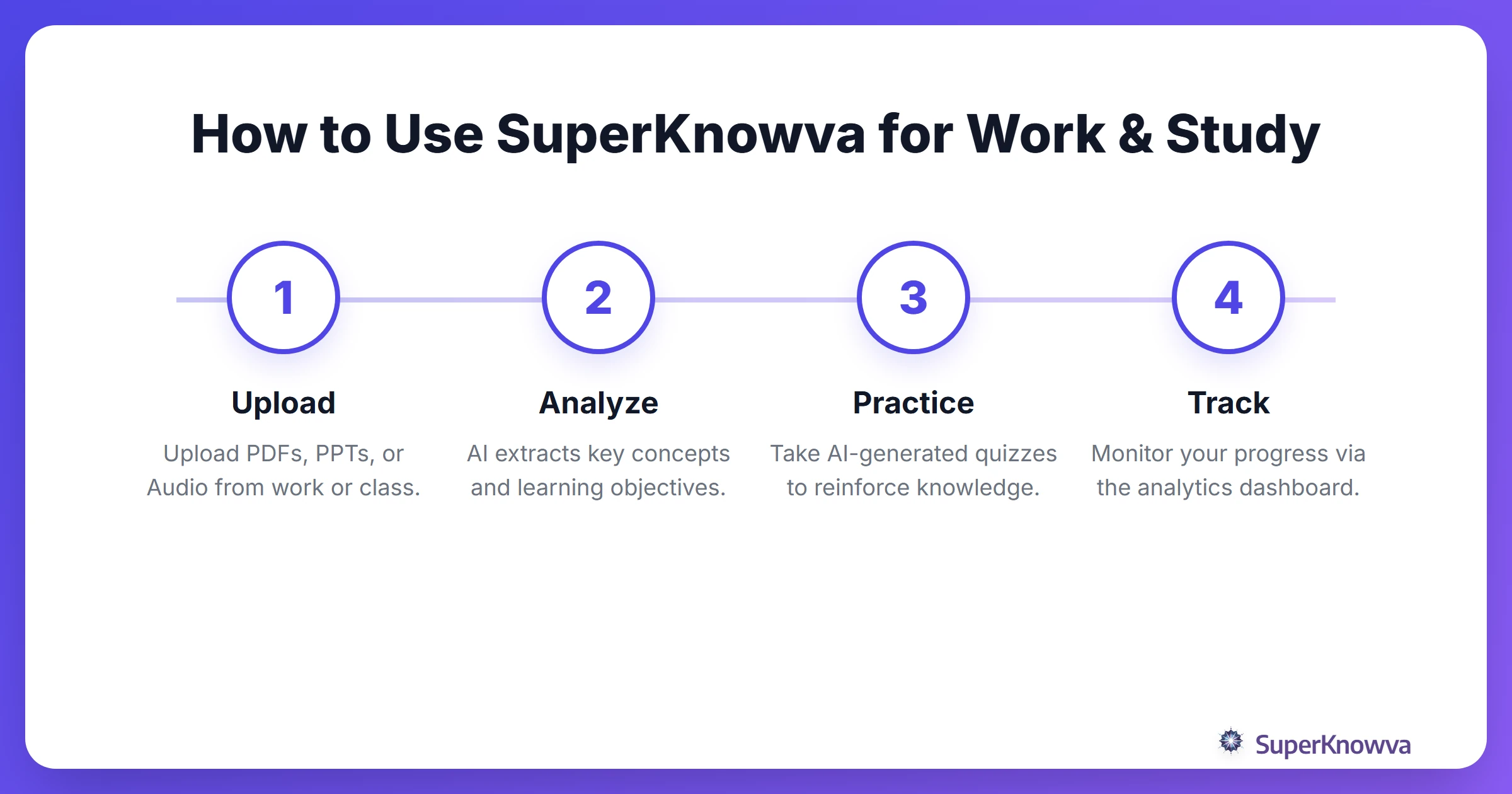 How to Use SuperKnowva for Work & Study

1

Upload

Upload PDFs, PPTs, or Audio from work or class.

2

Analyze

AI extracts key concepts and learning objectives.

3

Practice

Take AI-generated quizzes to reinforce knowledge.

4

Track

Monitor your progress via the analytics dashboard.

SuperKnowva